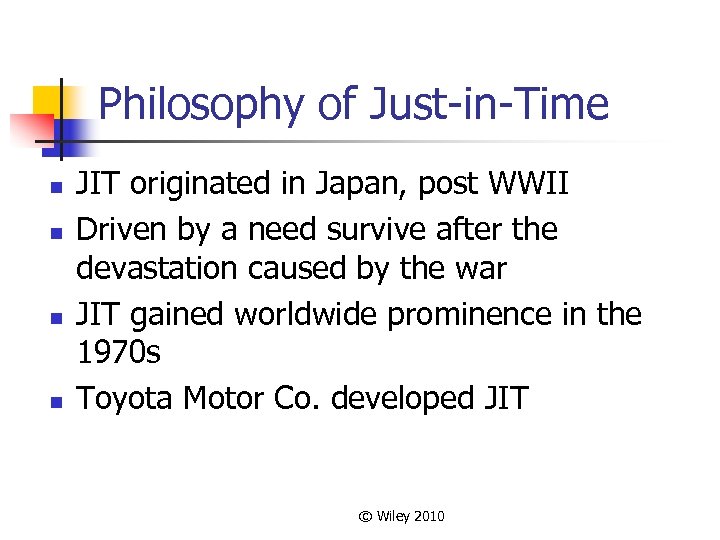 Philosophy of Just-in-Time

- JIT originated in Japan, post WWII
- Driven by a need survive after the devastation caused by the war
- JIT gained worldwide prominence in the 1970s
- Toyota Motor Co. developed JIT

© Wiley 2010